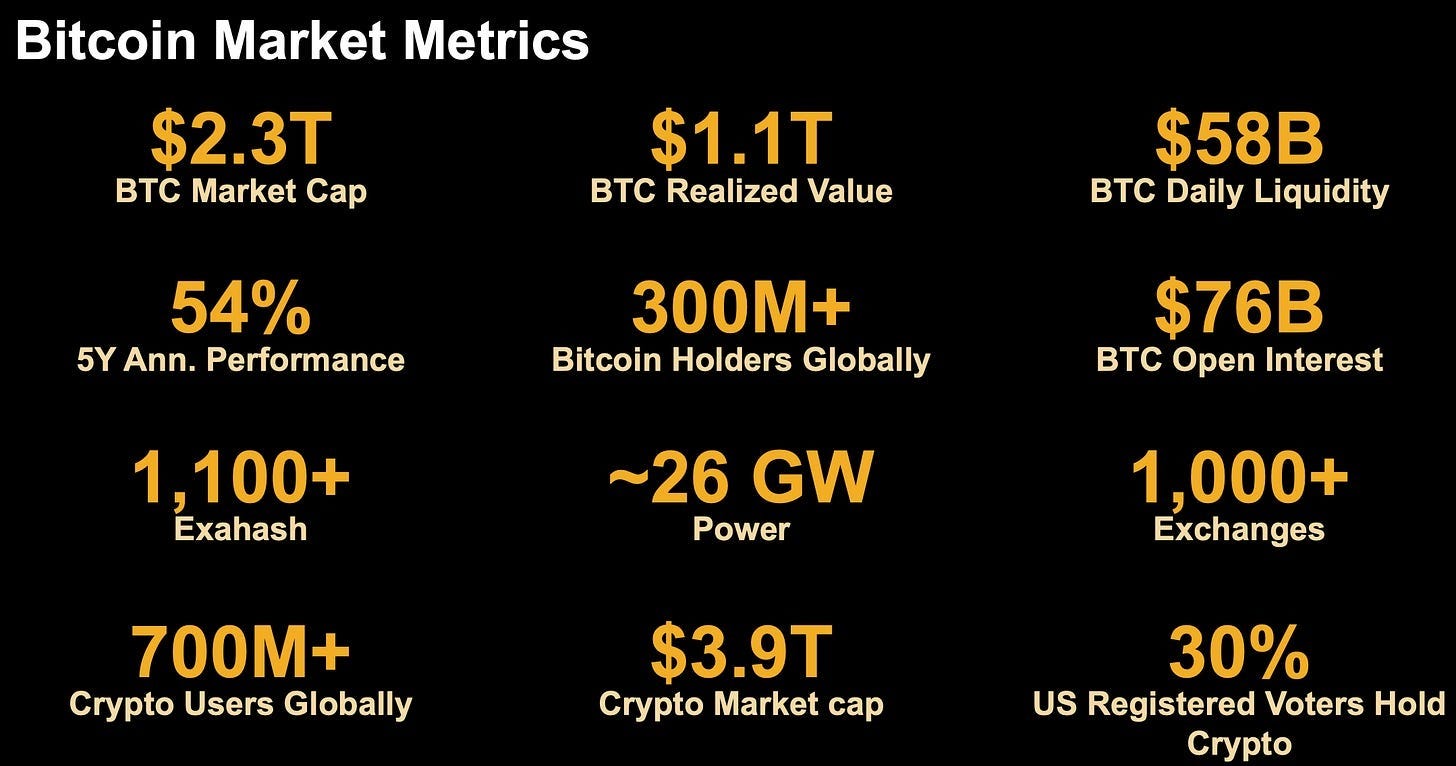 Bitcoin Market Metrics

\$2.3T
BTC Market Cap

\$1.1T
BTC Realized Value

\$58B
BTC Daily Liquidity

54%
5Y Ann. Performance

300M+
Bitcoin Holders Globally

\$76B
BTC Open Interest

1,100+
Exahash

~26 GW
Power

1,000+
Exchanges

700M+
Crypto Users Globally

\$3.9T
Crypto Market cap

30%
US Registered Voters Hold Crypto